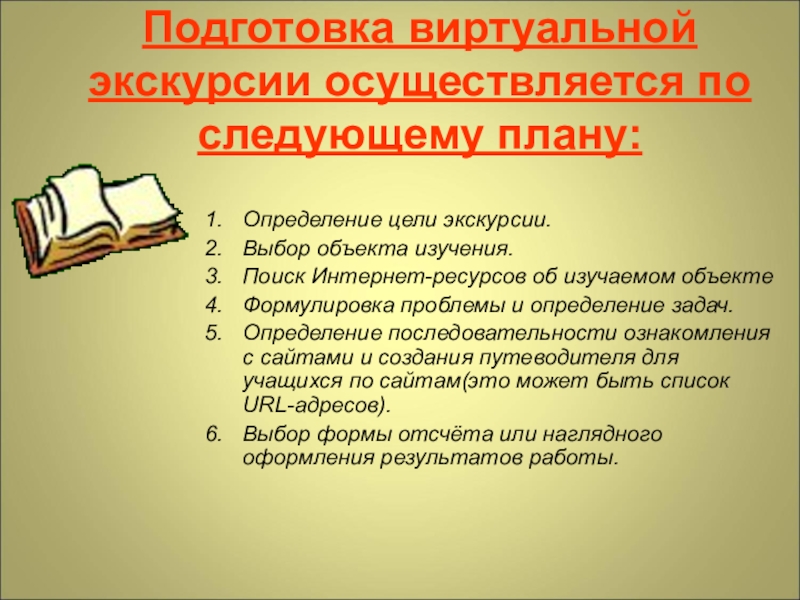 Подготовка виртуальной экскурсии осуществляется по следующему плану:

1. Определение цели экскурсии.
2. Выбор объекта изучения.
3. Поиск Интернет-ресурсов об изучаемом объекте
4. Формулировка проблемы и определение задач.
5. Определение последовательности ознакомления с сайтами и создания путеводителя для учащихся по сайтам(это может быть список URL-адресов).
6. Выбор формы отсчёта или наглядного оформления результатов работы.